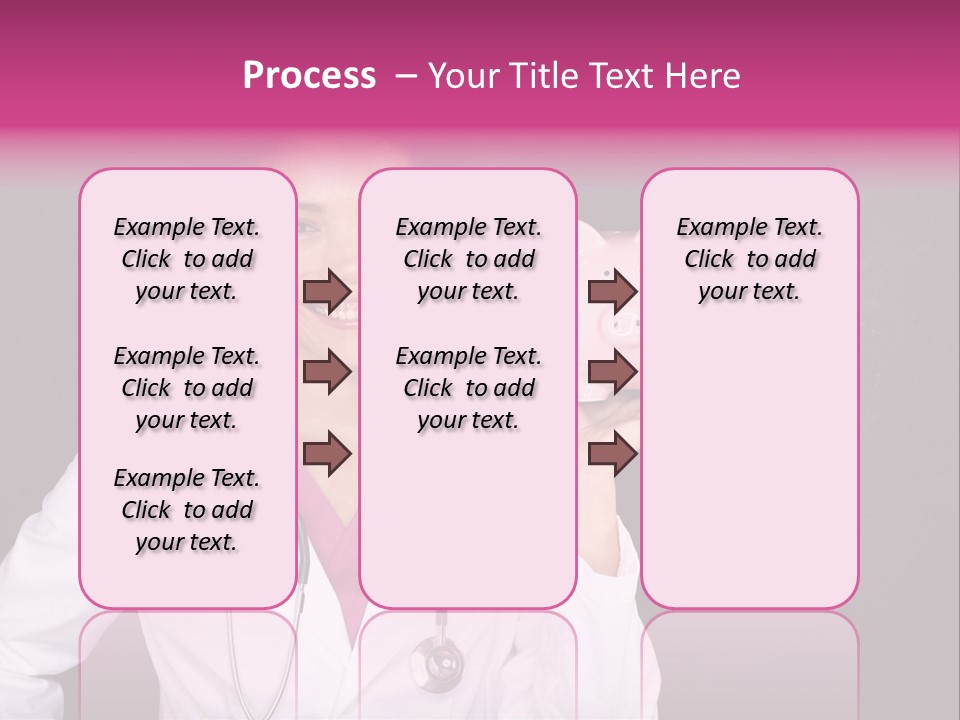 Process – Your Title Text Here

Example Text. Click to add your text.

Example Text. Click to add your text.

Example Text. Click to add your text.

Example Text. Click to add your text.

Example Text. Click to add your text.

Example Text. Click to add your text.